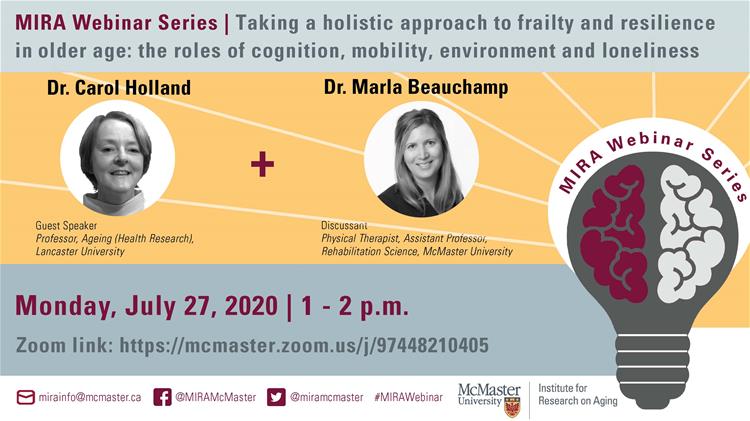 MIRA Webinar Series | Taking a holistic approach to frailty and resilience in older age: the roles of cognition, mobility, environment and loneliness

Dr. Carol Holland

Guest Speaker
Professor, Ageing (Health Research), Lancaster University

+

Dr. Marla Beauchamp

Discussant
Physical Therapist, Assistant Professor, Rehabilitation Science, McMaster University

MIRA Webinar Series

Monday, July 27, 2020 | 1 - 2 p.m.

Zoom link: https://mcmaster.zoom.us/j/97448210405

mirainfo@mcmaster.ca @MIRAMcMaster @miramcmaster #MIRAWebinar McMaster University Institute for Research on Aging